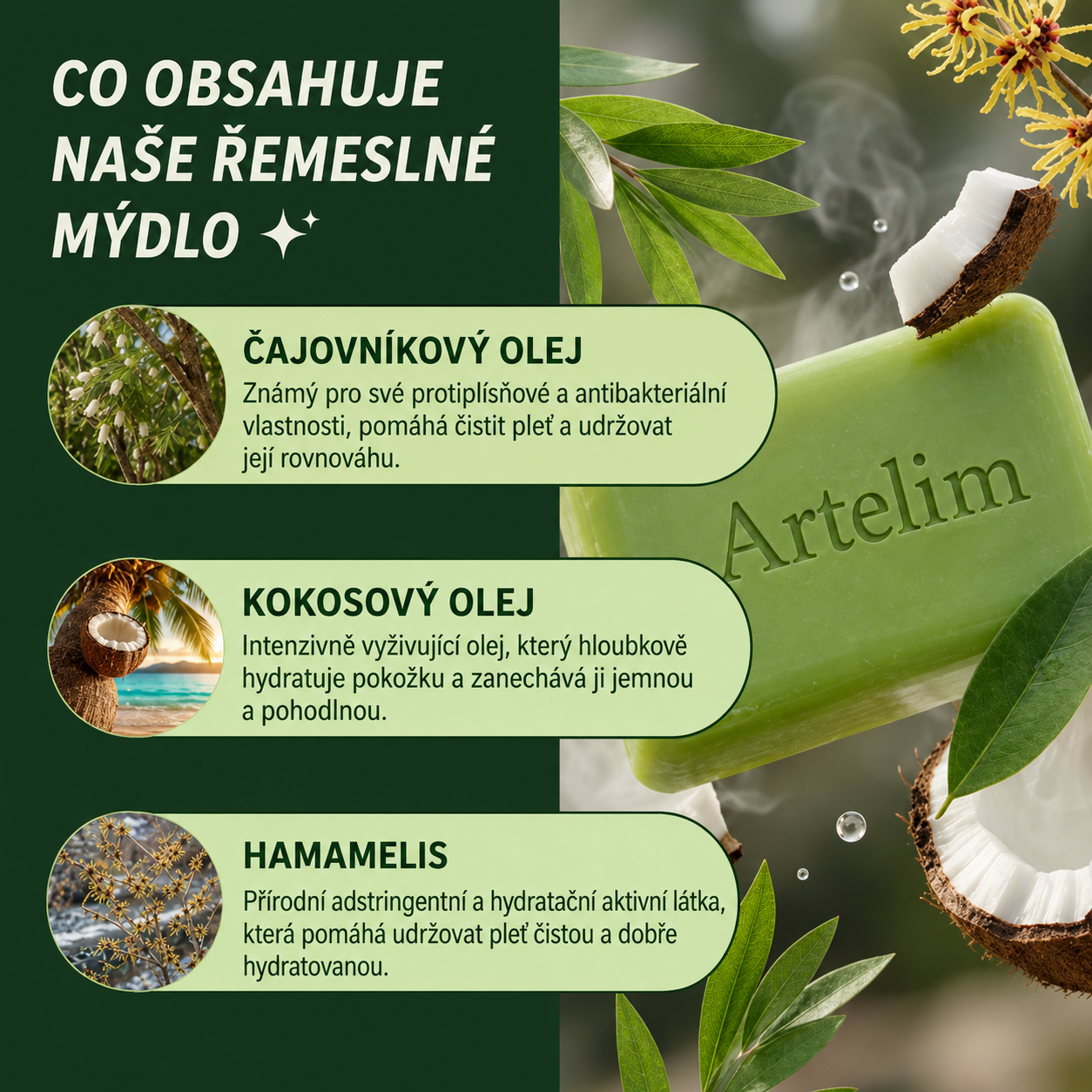 CO OBSAHUJE NAŠE ŘEMESLNÉ MÝDLO

ČAJOVNÍKOVÝ OLEJ
Známý pro své protiplísňové a antibakteriální vlastnosti, pomáhá čistit pleť a udržovat její rovnováhu.

KOKOSOVÝ OLEJ
Intenzivně vyživující olej, který hloubkově hydratuje pokožku a zanechává ji jemnou a pohodlnou.

HAMAMELIS
Přírodní adstringentní a hydratační aktivní látka, která pomáhá udržovat pleť čistou a dobře hydratovanou.

Artelim